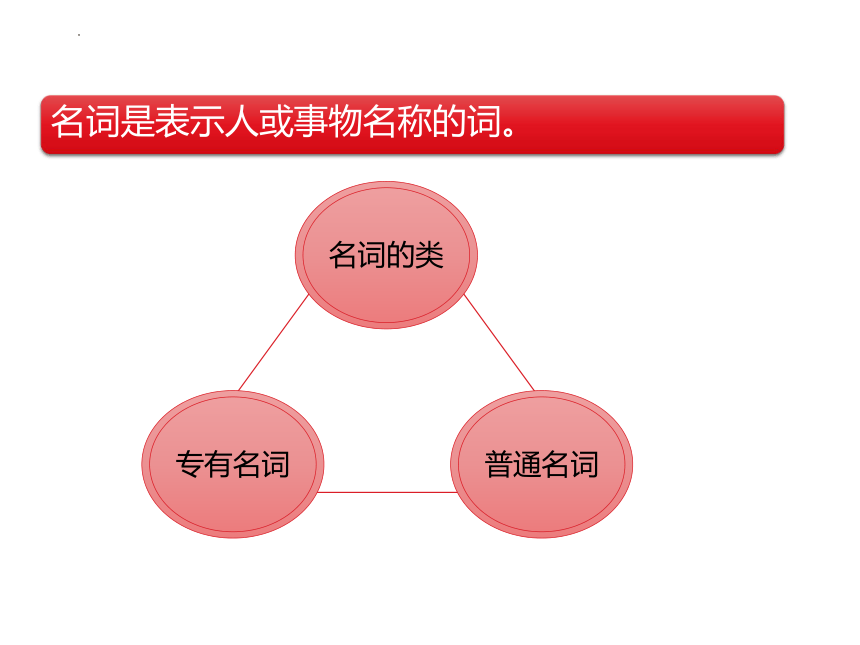 名词是表示人或事物名称的词。

名词的类

专有名词

普通名词